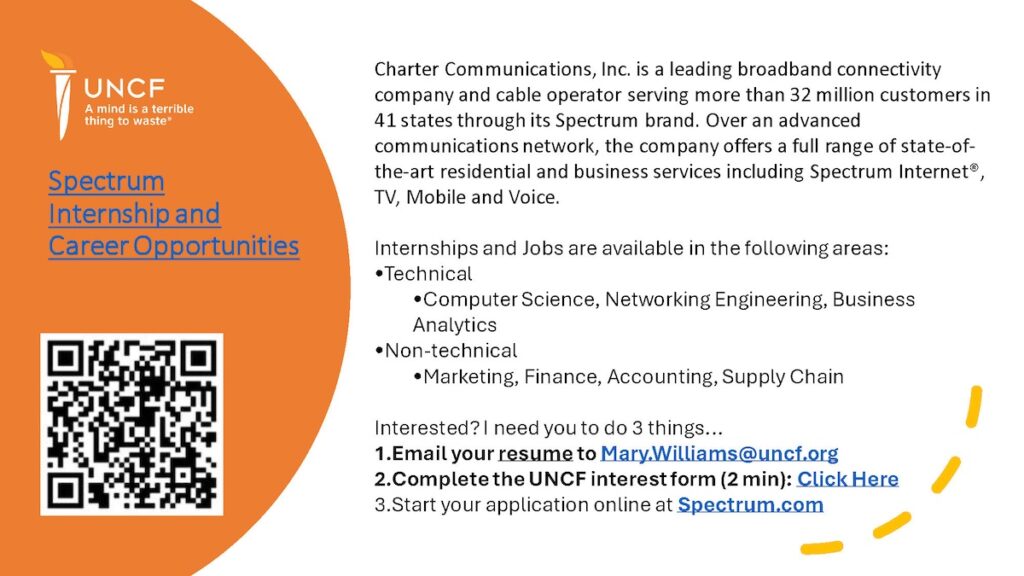 UNCF
A mind is a terrible thing to waste®

Spectrum Internship and Career Opportunities

Charter Communications, Inc. is a leading broadband connectivity company and cable operator serving more than 32 million customers in 41 states through its Spectrum brand. Over an advanced communications network, the company offers a full range of state-of-the-art residential and business services including Spectrum Internet®, TV, Mobile and Voice.

Internships and Jobs are available in the following areas:
•Technical
•Computer Science, Networking Engineering, Business Analytics
•Non-technical
•Marketing, Finance, Accounting, Supply Chain

Interested? I need you to do 3 things…
1.Email your resume to Mary.Williams@uncf.org
2.Complete the UNCF interest form (2 min): Click Here
3.Start your application online at Spectrum.com